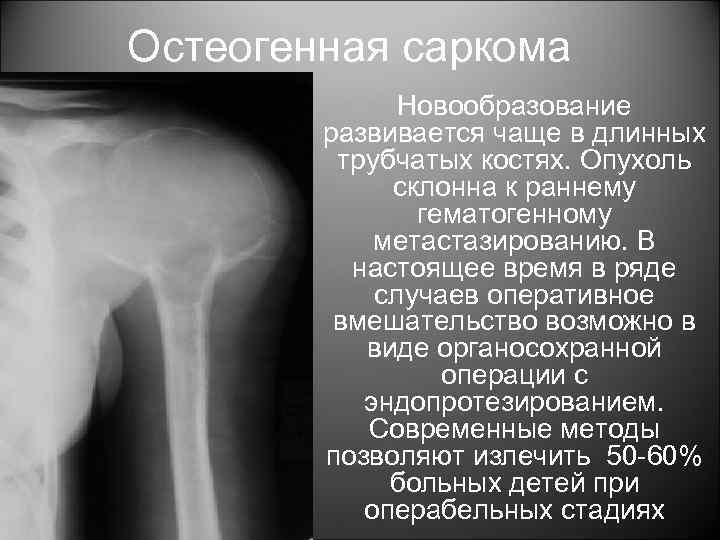 Остеогенная саркома

Новообразование развивается чаще в длинных трубчатых костях. Опухоль склонна к раннему гематогенному метастазированию. В настоящее время в ряде случаев оперативное вмешательство возможно в виде органосохранной операции с эндопротезированием. Современные методы позволяют излечить 50-60% больных детей при операбельных стадиях